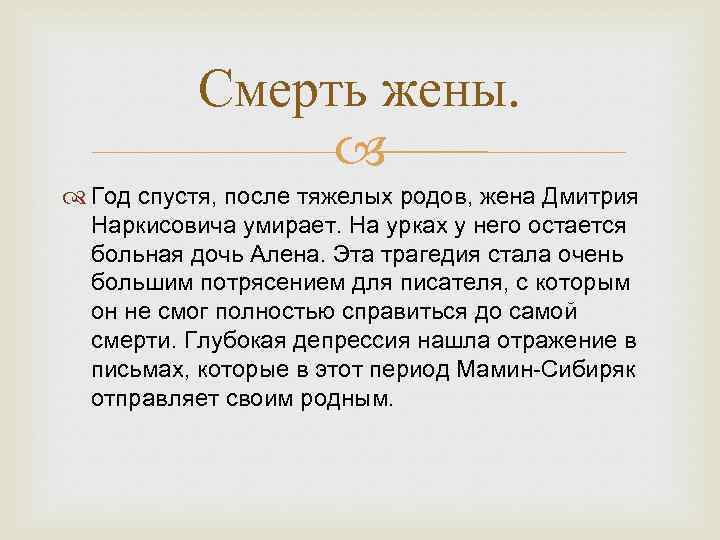 Смерть жены.

Год спустя, после тяжелых родов, жена Дмитрия Наркисовича умирает. На урках у него остается больная дочь Алена. Эта трагедия стала очень большим потрясением для писателя, с которым он не смог полностью справиться до самой смерти. Глубокая депрессия нашла отражение в письмах, которые в этот период Мамин-Сибиряк отправляет своим родным.